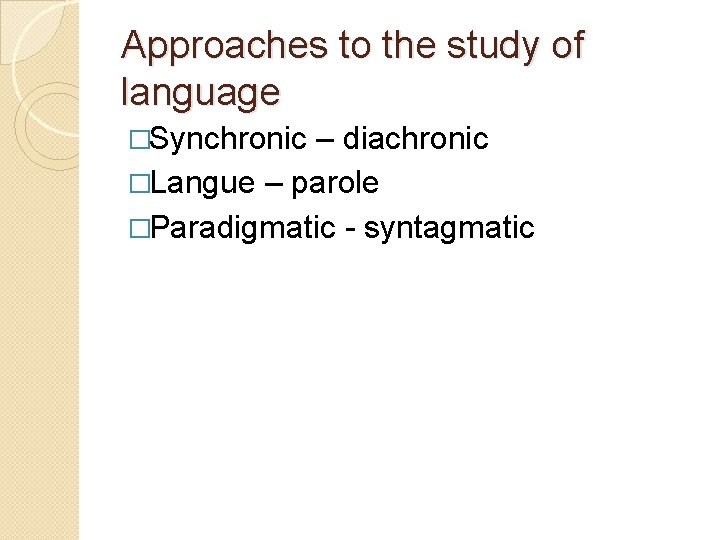 Approaches to the study of language

□Synchronic – diachronic
□Langue – parole
□Paradigmatic - syntagmatic